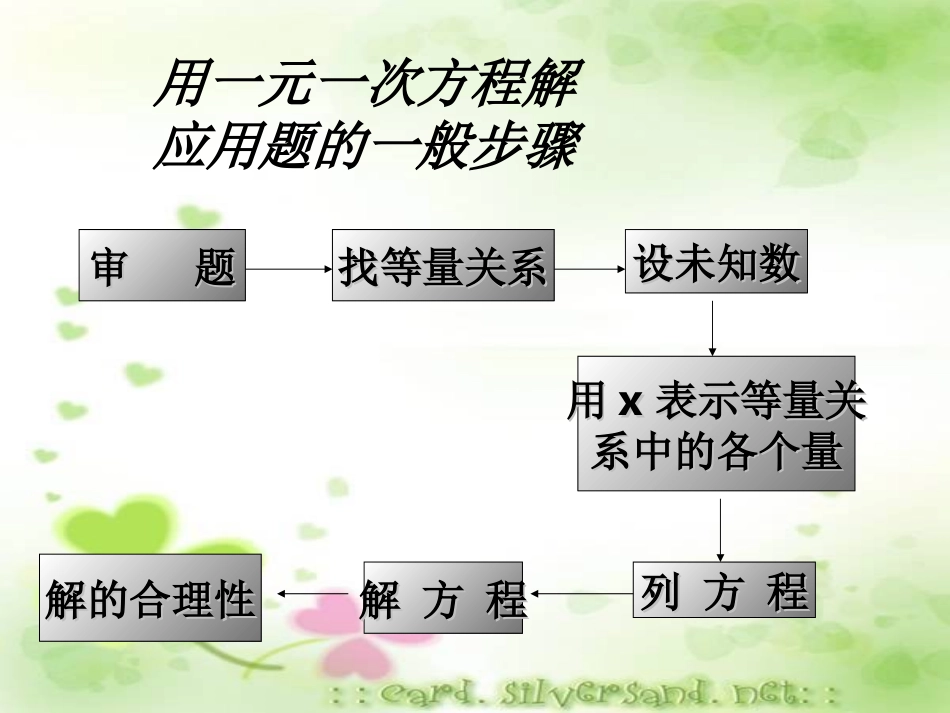 用一元一次方程解应用题的一般步骤

审 题

找等量关系

设未知数

用 x 表示等量关系中的各个量

列 方 程

解 方 程

解的合理性

: : card. silversand. net: :